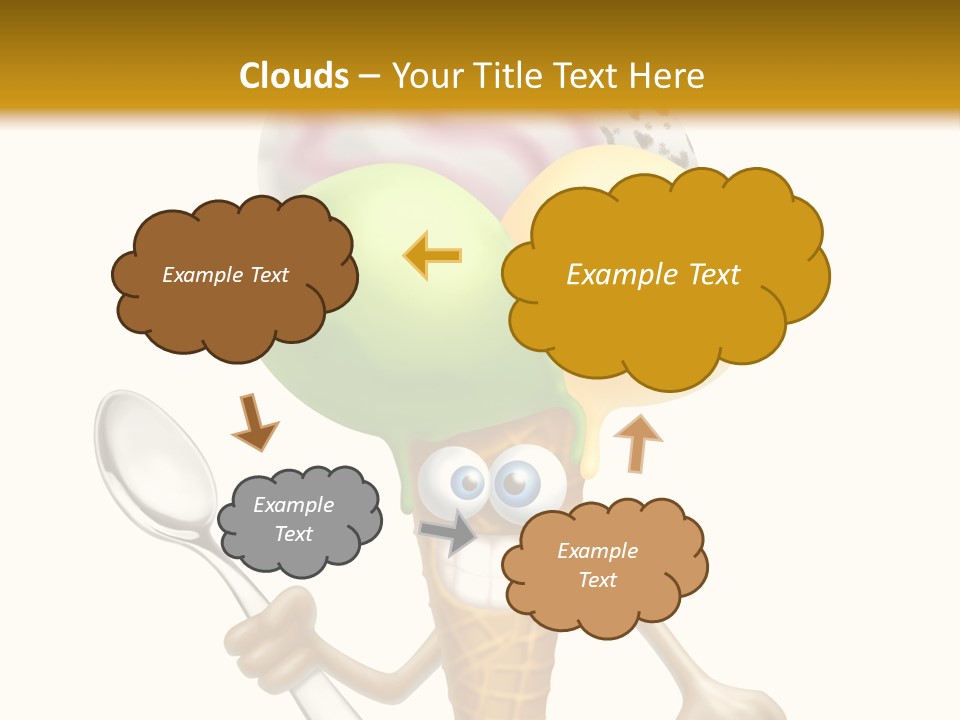 Clouds – Your Title Text Here

Example Text

Example Text

Example Text

Example Text